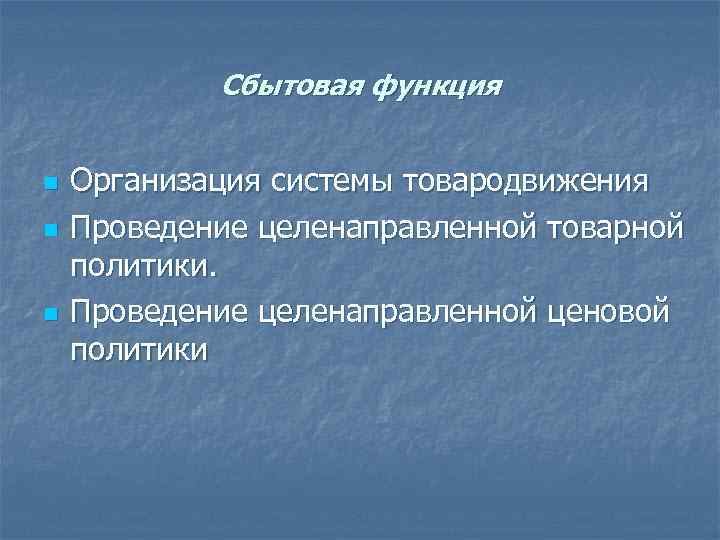 Сбытовая функция

- Организация системы товародвижения
- Проведение целенаправленной товарной политики.
- Проведение целенаправленной ценовой политики